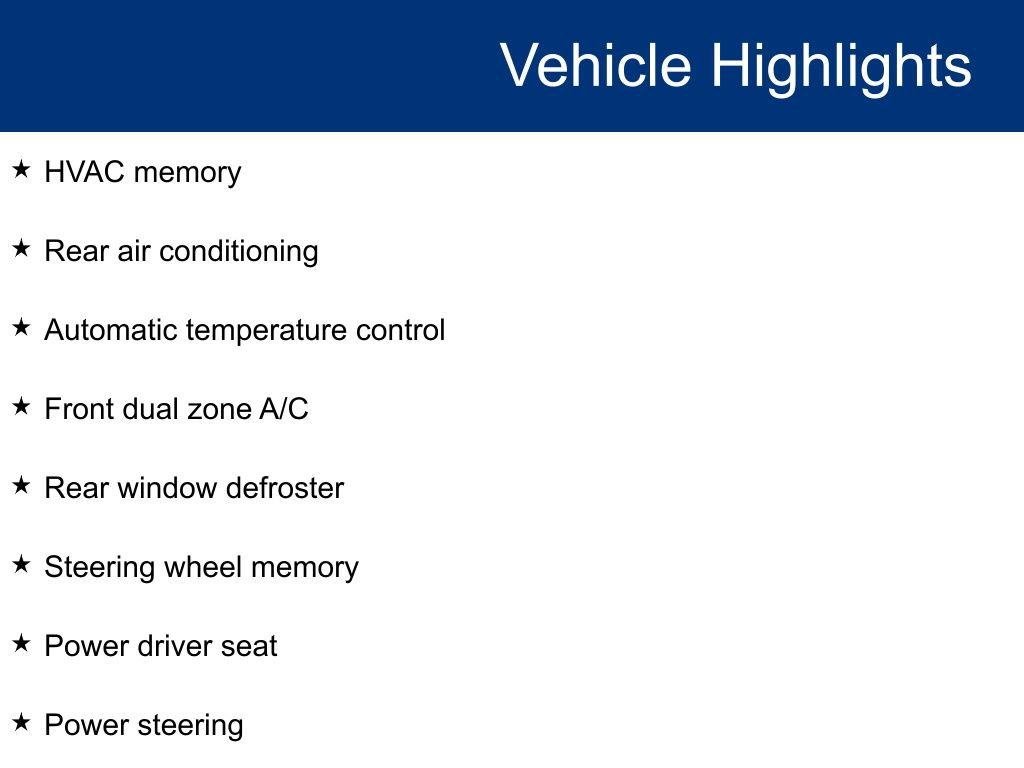 Vehicle Highlights

★ HVAC memory

★ Rear air conditioning

★ Automatic temperature control

★ Front dual zone A/C

★ Rear window defroster

★ Steering wheel memory

★ Power driver seat

★ Power steering